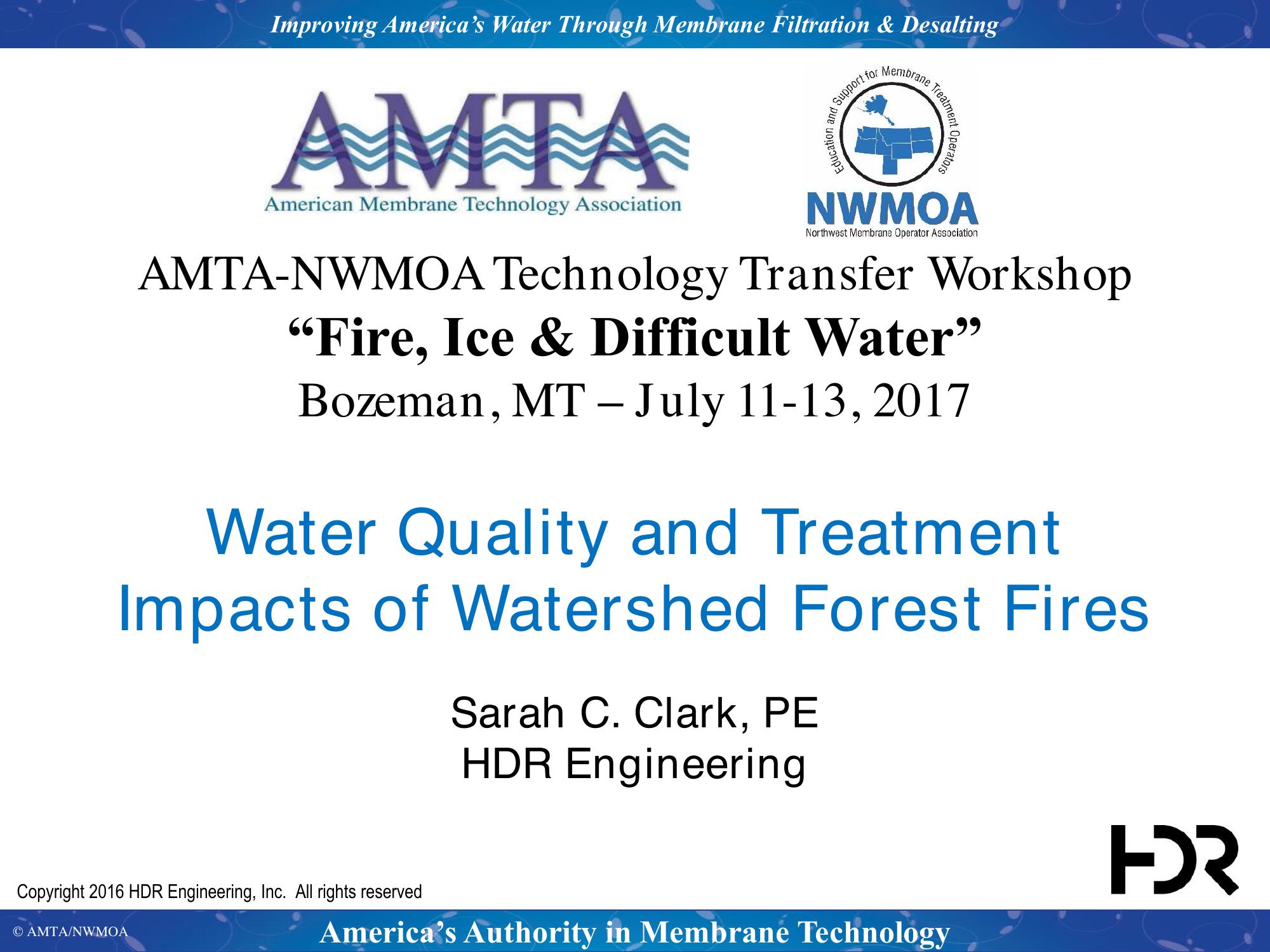 Improving America's Water Through Membrane Filtration & Desalting

AMTA
American Membrane Technology Association

Education and Support for Membrane Treatment Operators
NWMOA
Northwest Membrane Operator Association

AMTA-NWMOA Technology Transfer Workshop
"Fire, Ice & Difficult Water"
Bozeman, MT – July 11-13, 2017

Water Quality and Treatment Impacts of Watershed Forest Fires

Sarah C. Clark, PE
HDR Engineering

HDR

Copyright 2016 HDR Engineering, Inc. All rights reserved

© AMTA/NWMOA

America's Authority in Membrane Technology